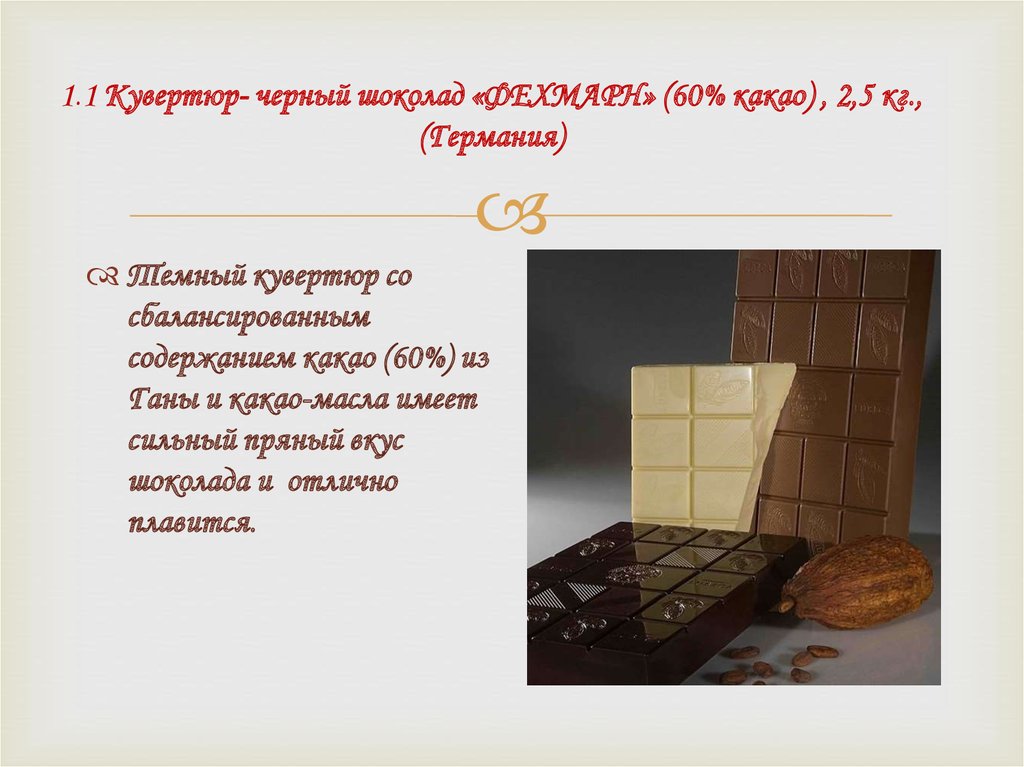 1.1 Кувертюр- черный шоколад «ФЕХМАРН» (60% какао) , 2,5 кг., (Германия)

Темный кувертюр со сбалансированным содержанием какао (60%) из Ганы и какао-масла имеет сильный пряный вкус шоколада и отлично плавится.